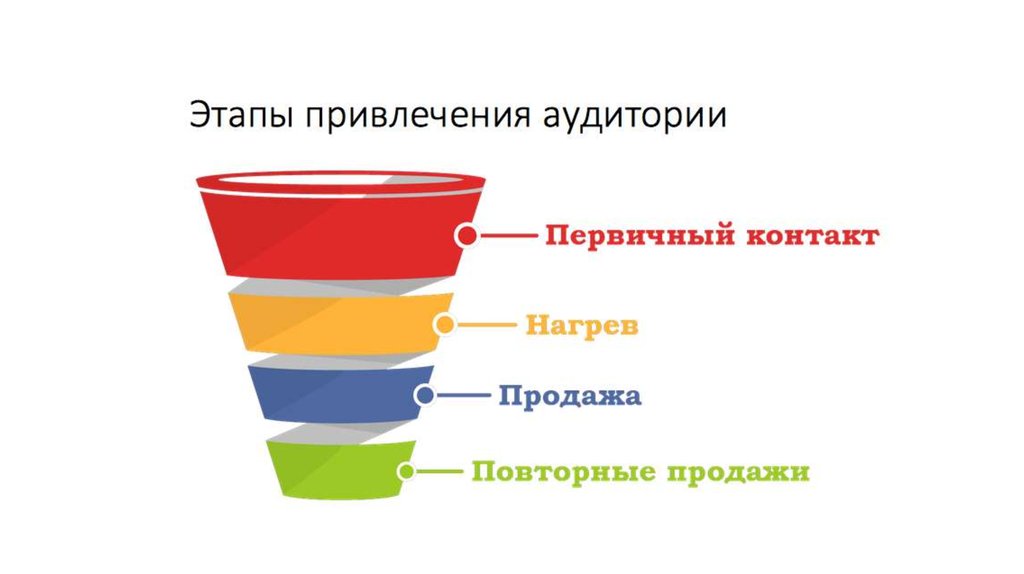 Этапы привлечения аудитории

Первичный контакт

Нагрев

Продажа

Повторные продажи